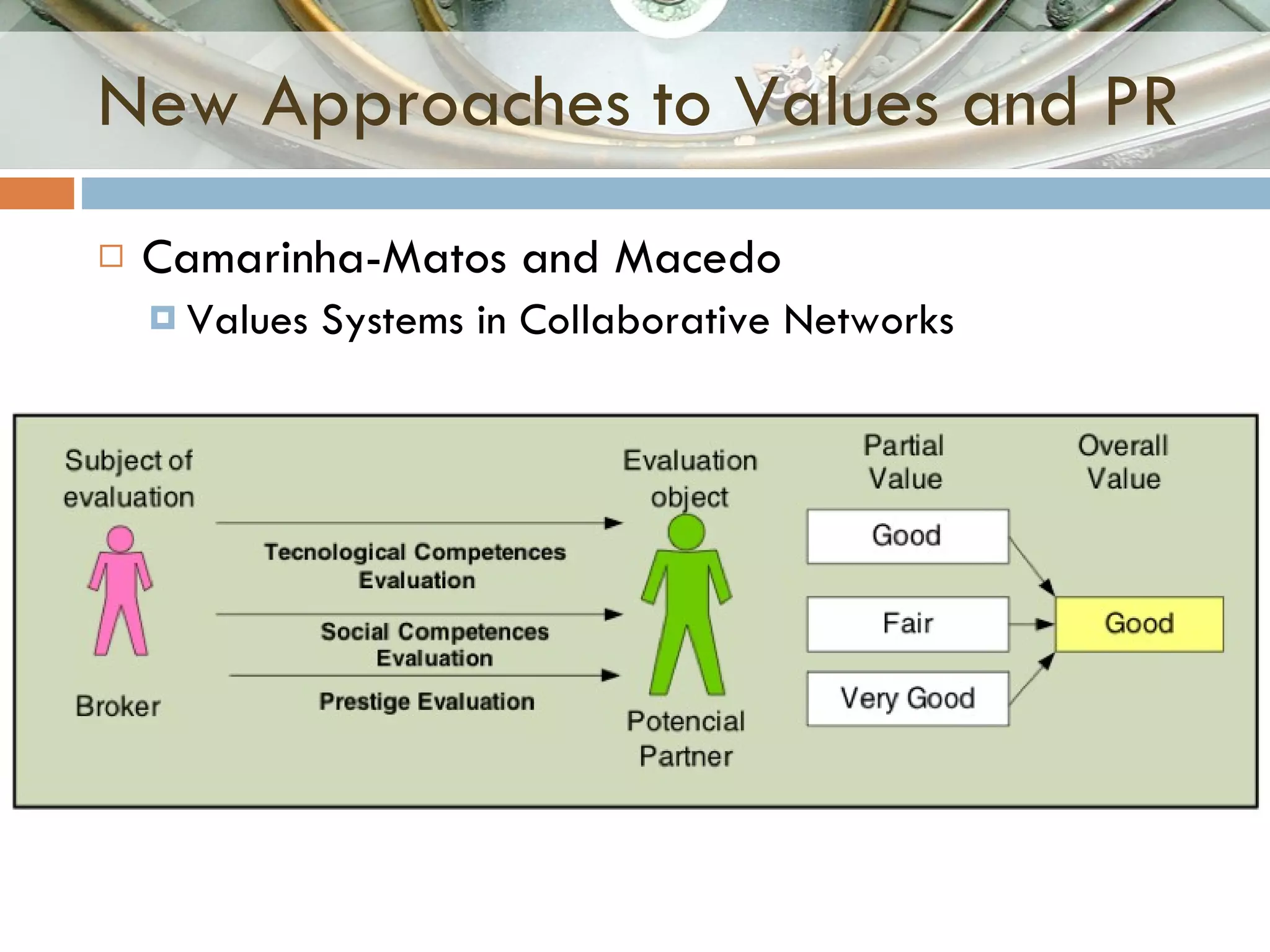 New Approaches to Values and PR

Camarinha-Matos and Macedo

Values Systems in Collaborative Networks

Subject of evaluation

Broker

Tecnological Competences Evaluation

Social Competences Evaluation

Prestige Evaluation

Evaluation object

Potencial Partner

Partial Value

Good

Fair

Very Good

Overall Value

Good